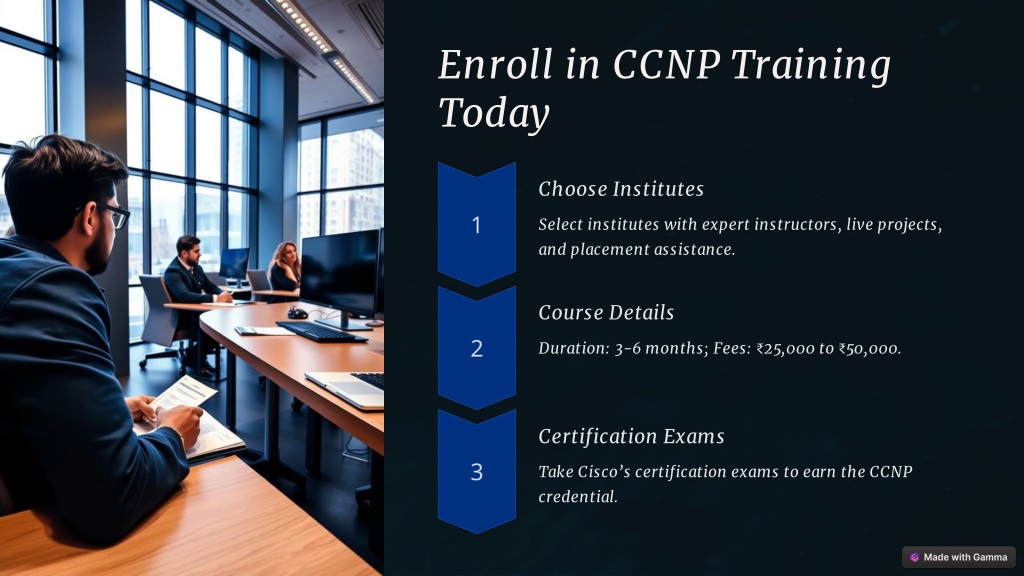 Enroll in CCNP Training Today

1

Choose Institutes

Select institutes with expert instructors, live projects, and placement assistance.

2

Course Details

Duration: 3-6 months; Fees: ₹25,000 to ₹50,000.

3

Certification Exams

Take Cisco's certification exams to earn the CCNP credential.

Made with Gamma